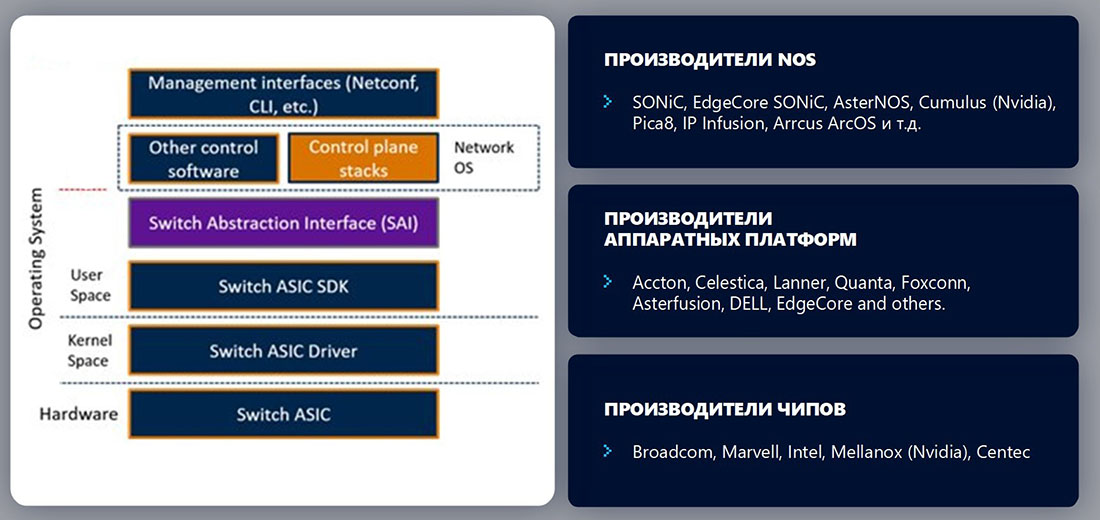 Management interfaces (Netconf, CLI, etc.)

Other control software

Control plane stacks

Network OS

Switch Abstraction Interface (SAI)

Operating System

User Space

Switch ASIC SDK

Kernel Space

Switch ASIC Driver

Hardware

Switch ASIC

ПРОИЗВОДИТЕЛИ NOS

SONiC, EdgeCore SONiC, AsterNOS, Cumulus (Nvidia), Pica8, IP Infusion, Arrcus ArcOS и т.д.

ПРОИЗВОДИТЕЛИ АППАРАТНЫХ ПЛАТФОРМ

Accton, Celestica, Lanner, Quanta, Foxconn, Asterfusion, DELL, EdgeCore and others.

ПРОИЗВОДИТЕЛИ ЧИПОВ

Broadcom, Marvell, Intel, Mellanox (Nvidia), Centec